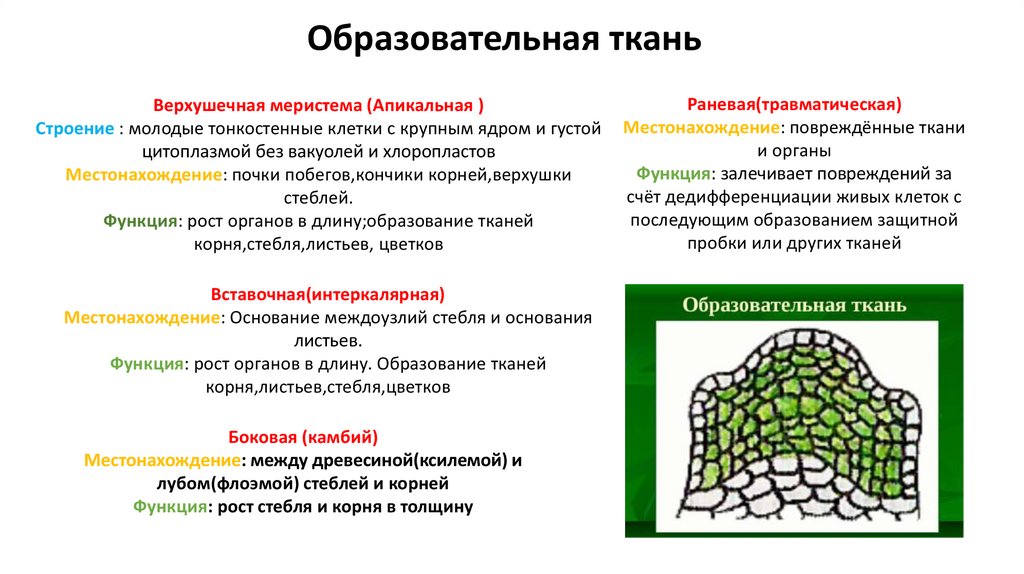 Образовательная ткань

Верхушечная меристема (Апикальная )
Строение : молодые тонкостенные клетки с крупным ядром и густой цитоплазмой без вакуолей и хлоропластов
Местонахождение: почки побегов,кончики корней,верхушки стеблей.
Функция: рост органов в длину;образование тканей корня,стебля,листьев, цветков

Вставочная(интеркалярная)
Местонахождение: Основание междоузлий стебля и основания листьев.
Функция: рост органов в длину. Образование тканей корня,листьев,стебля,цветков

Боковая (камбий)
Местонахождение: между древесиной(ксилемой) и лубом(флоэмой) стеблей и корней
Функция: рост стебля и корня в толщину

Раневая(травматическая)
Местонахождение: повреждённые ткани и органы
Функция: залечивает повреждений за счёт дедифференциации живых клеток с последующим образованием защитной пробки или других тканей

Образовательная ткань